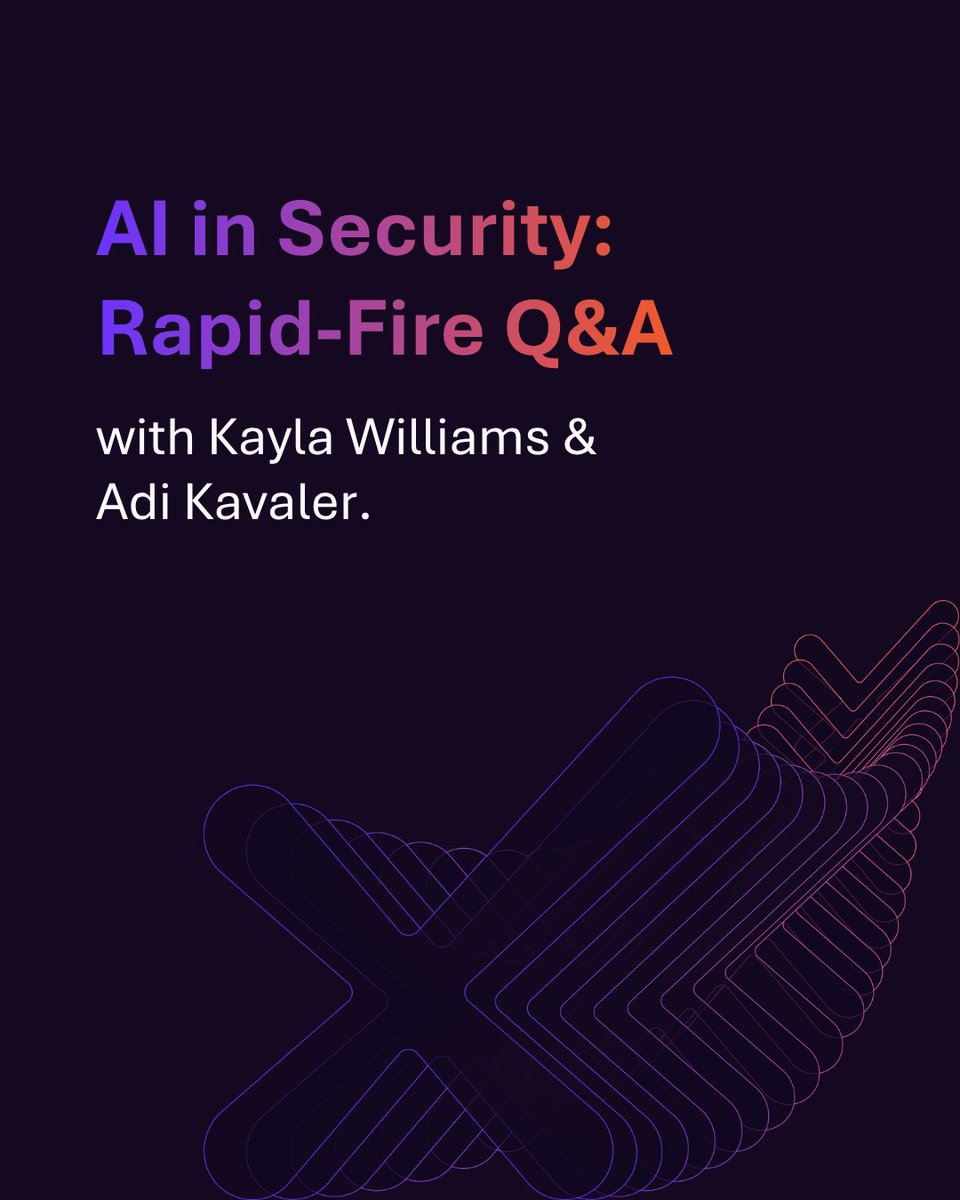 AI in Security: Rapid-Fire Q&A

with Kayla Williams & Adi Kavaler.